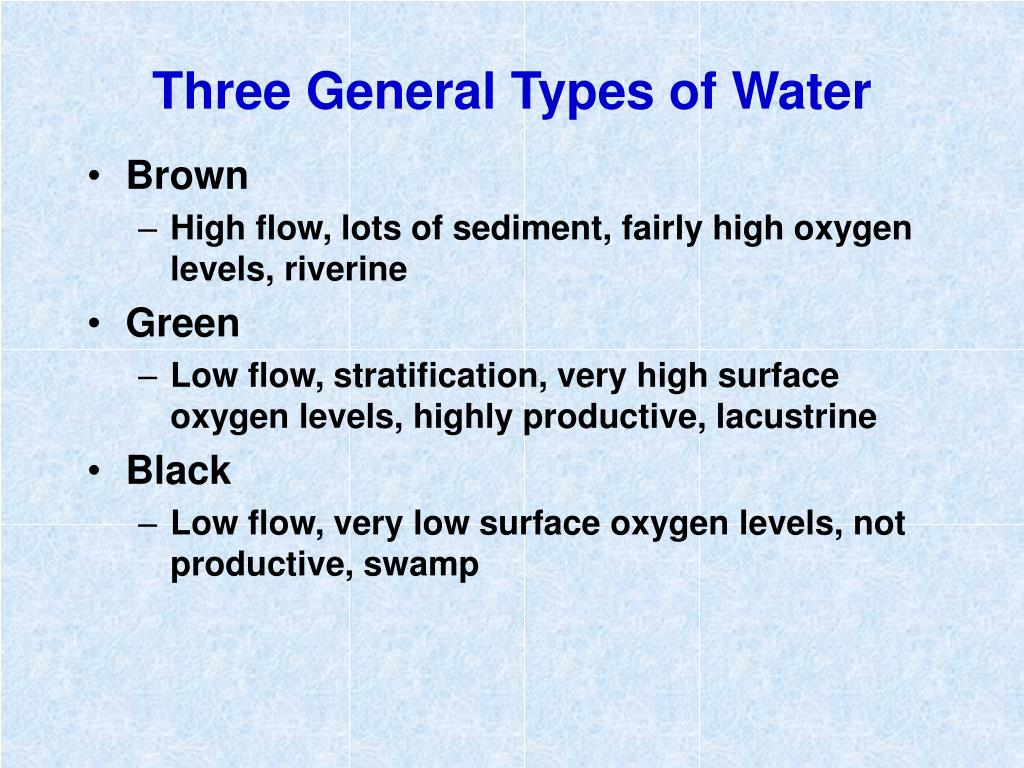 Three General Types of Water

• Brown
– High flow, lots of sediment, fairly high oxygen levels, riverine
• Green
– Low flow, stratification, very high surface oxygen levels, highly productive, lacustrine
• Black
– Low flow, very low surface oxygen levels, not productive, swamp